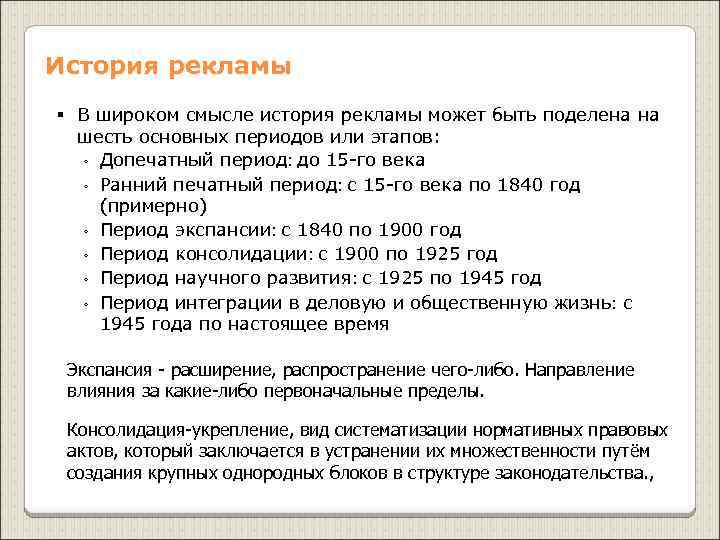 История рекламы

▪ В широком смысле история рекламы может быть поделена на шесть основных периодов или этапов:
◦ Допечатный период: до 15-го века
◦ Ранний печатный период: с 15-го века по 1840 год (примерно)
◦ Период экспансии: с 1840 по 1900 год
◦ Период консолидации: с 1900 по 1925 год
◦ Период научного развития: с 1925 по 1945 год
◦ Период интеграции в деловую и общественную жизнь: с 1945 года по настоящее время

Экспансия - расширение, распространение чего-либо. Направление влияния за какие-либо первоначальные пределы.

Консолидация-укрепление, вид систематизации нормативных правовых актов, который заключается в устранении их множественности путём создания крупных однородных блоков в структуре законодательства.,